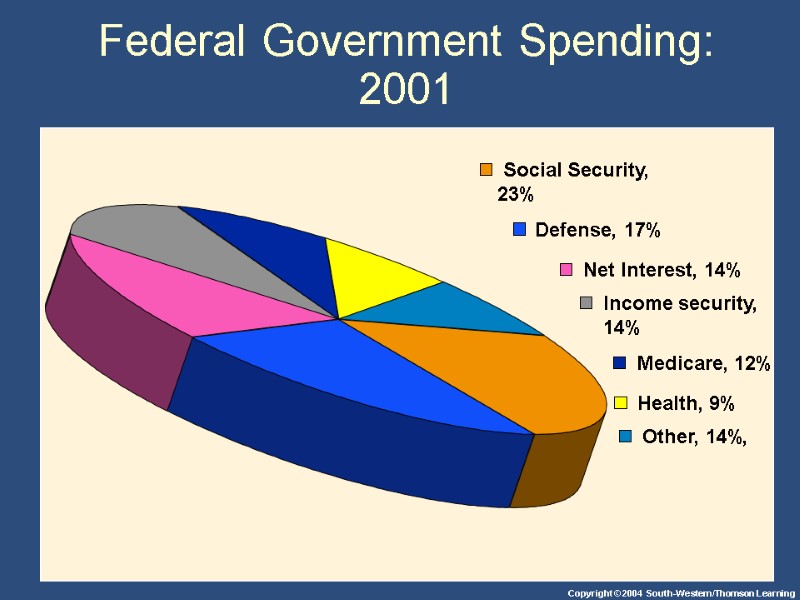 Federal Government Spending: 2001

Social Security, 23%

Defense, 17%

Net Interest, 14%

Income security, 14%

Medicare, 12%

Health, 9%

Other, 14%,

Copyright © 2004 South-Western/Thomson Learning